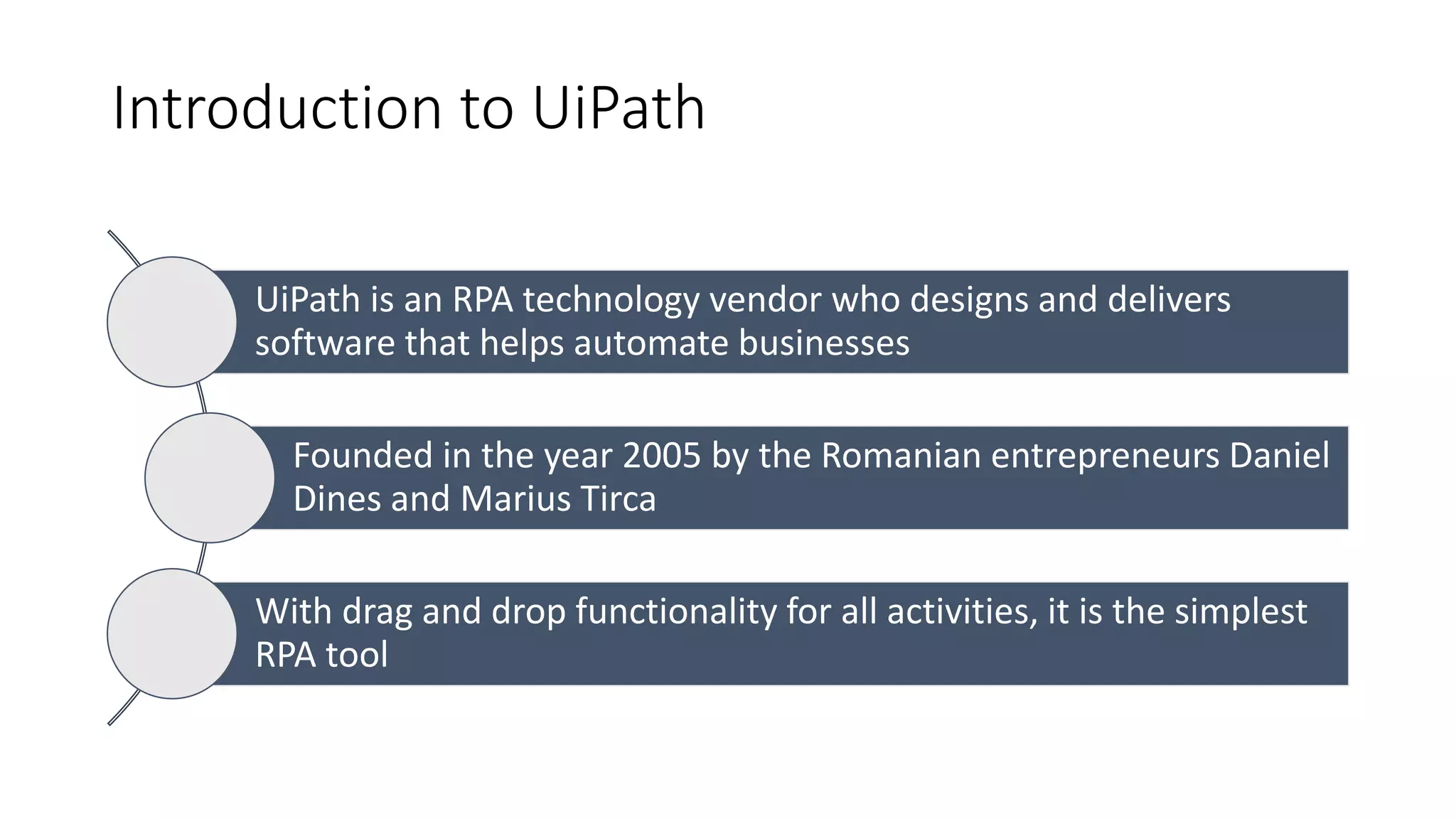 Introduction to UiPath

UiPath is an RPA technology vendor who designs and delivers software that helps automate businesses

Founded in the year 2005 by the Romanian entrepreneurs Daniel Dines and Marius Tirca

With drag and drop functionality for all activities, it is the simplest RPA tool